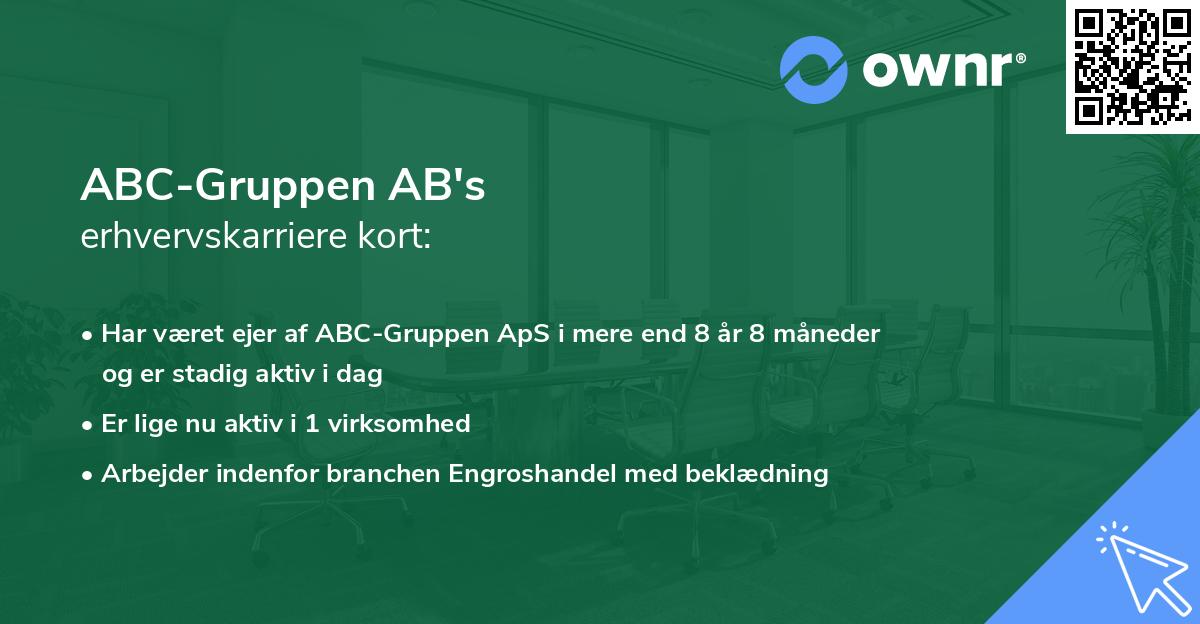 ownr®

ABC-Gruppen AB's
erhvervskarriere kort:

• Har været ejer af ABC-Gruppen ApS i mere end 8 år 8 måneder og er stadig aktiv i dag
• Er lige nu aktiv i 1 virksomhed
• Arbejder indenfor branchen Engroshandel med beklædning